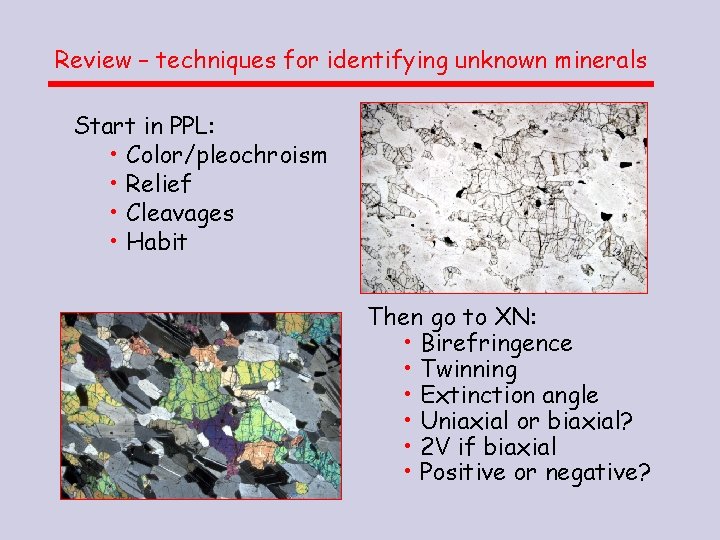 Review – techniques for identifying unknown minerals

Start in PPL:
• Color/pleochroism
• Relief
• Cleavages
• Habit

Then go to XN:
• Birefringence
• Twinning
• Extinction angle
• Uniaxial or biaxial?
• 2V if biaxial
• Positive or negative?